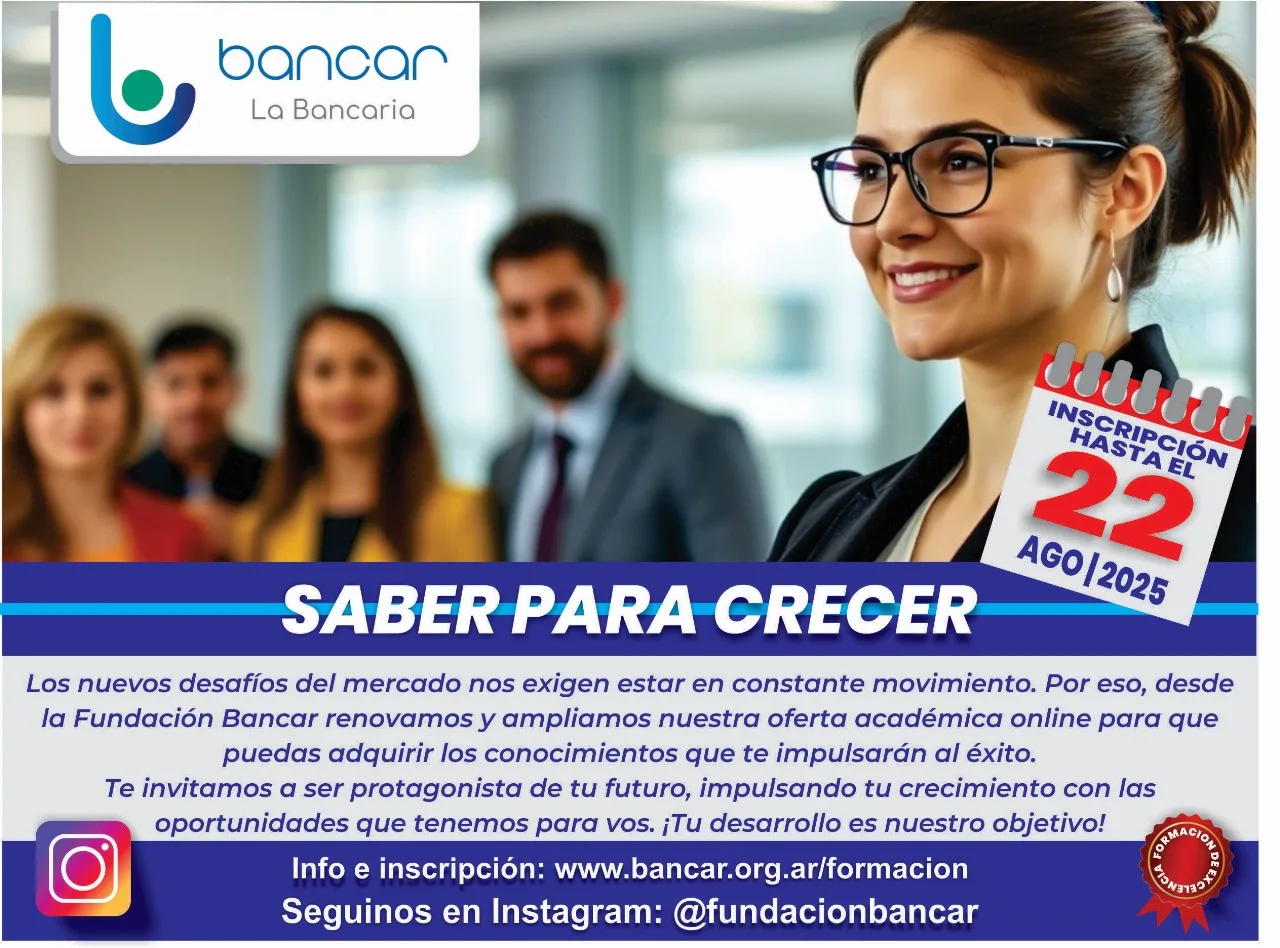 bancar
La Bancaria

INSCRIPCIÓN HASTA EL
22
AGO | 2025

SABER PARA CRECER

Los nuevos desafíos del mercado nos exigen estar en constante movimiento. Por eso, desde la Fundación Bancar renovamos y ampliamos nuestra oferta académica online para que puedas adquirir los conocimientos que te impulsarán al éxito.
Te invitamos a ser protagonista de tu futuro, impulsando tu crecimiento con las oportunidades que tenemos para vos. ¡Tu desarrollo es nuestro objetivo!

Info e inscripción: www.bancar.org.ar/formacion
Seguinos en Instagram: @fundacionbancar

FORMACION DE EXCELENCIA